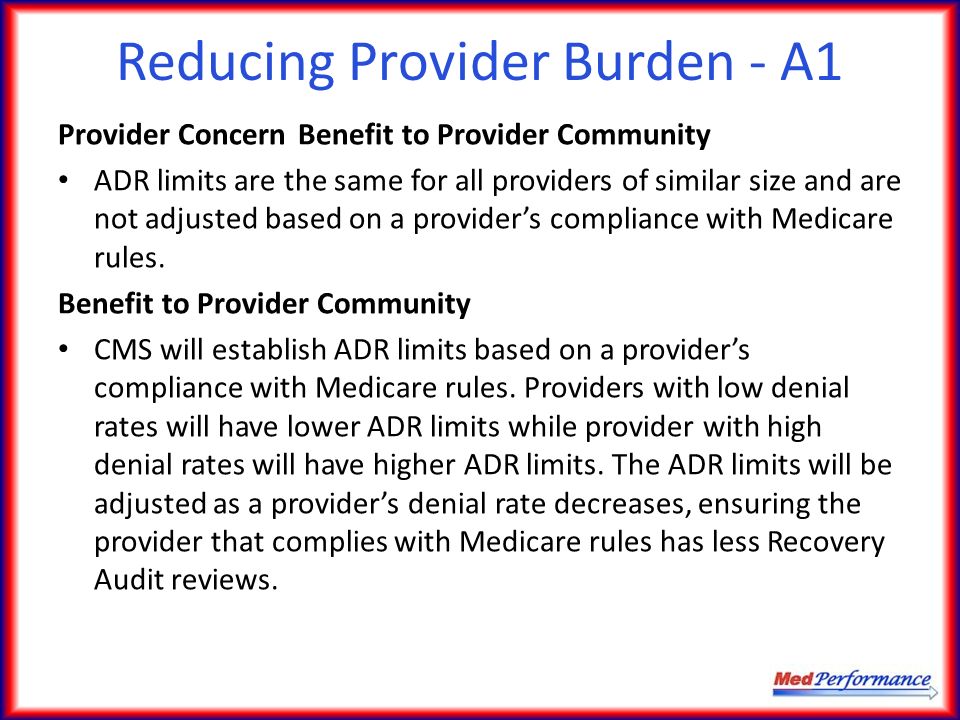 Reducing Provider Burden - A1

Provider Concern Benefit to Provider Community

• ADR limits are the same for all providers of similar size and are not adjusted based on a provider's compliance with Medicare rules.

Benefit to Provider Community

• CMS will establish ADR limits based on a provider's compliance with Medicare rules. Providers with low denial rates will have lower ADR limits while provider with high denial rates will have higher ADR limits. The ADR limits will be adjusted as a provider's denial rate decreases, ensuring the provider that complies with Medicare rules has less Recovery Audit reviews.

MedPerformance